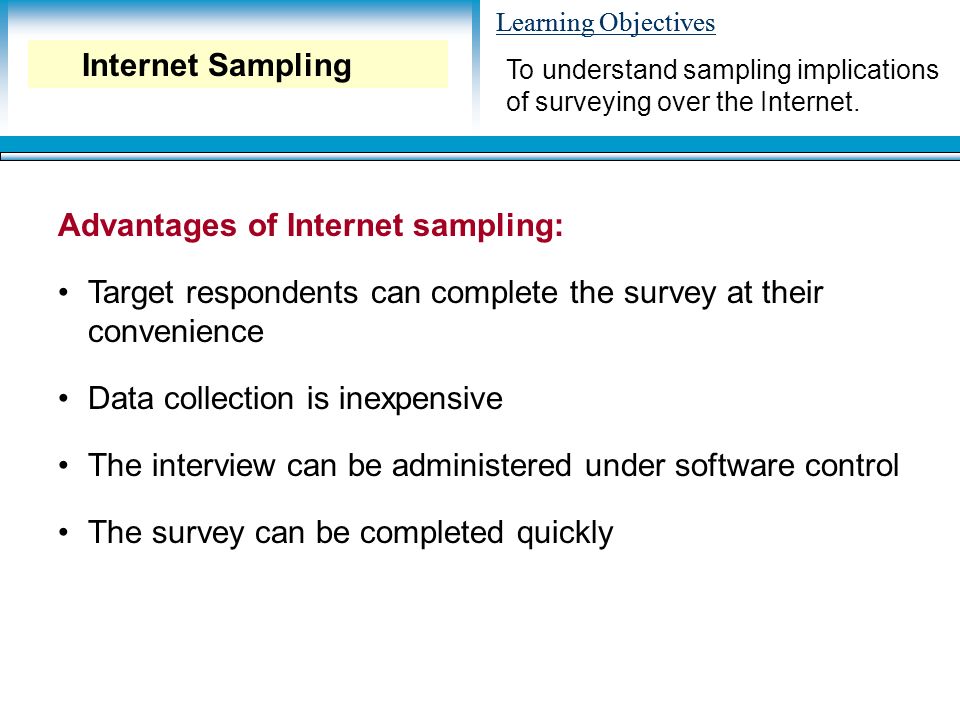 Internet Sampling

Learning Objectives

To understand sampling implications of surveying over the Internet.

Advantages of Internet sampling:

• Target respondents can complete the survey at their convenience

• Data collection is inexpensive

• The interview can be administered under software control

• The survey can be completed quickly